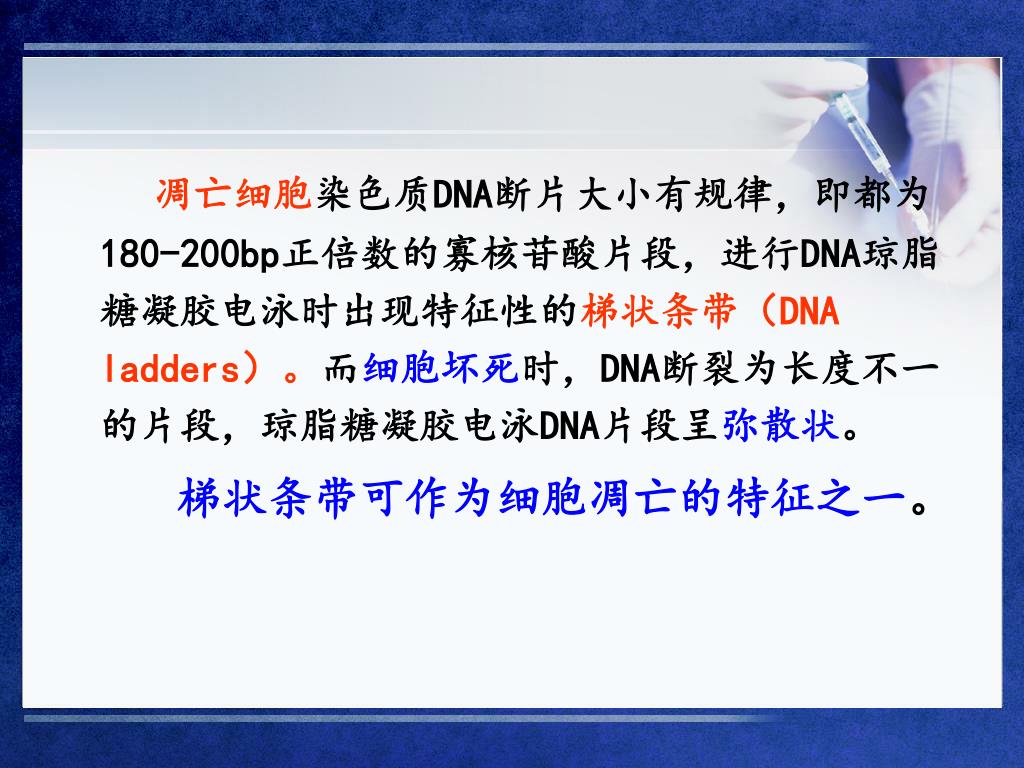 凋亡细胞染色质DNA断片大小有规律，即都为180-200bp正倍数的寡核苷酸片段，进行DNA琼脂糖凝胶电泳时出现特征性的梯状条带（DNA ladders）。而细胞坏死时，DNA断裂为长度不一的片段，琼脂糖凝胶电泳DNA片段呈弥散状。

梯状条带可作为细胞凋亡的特征之一。